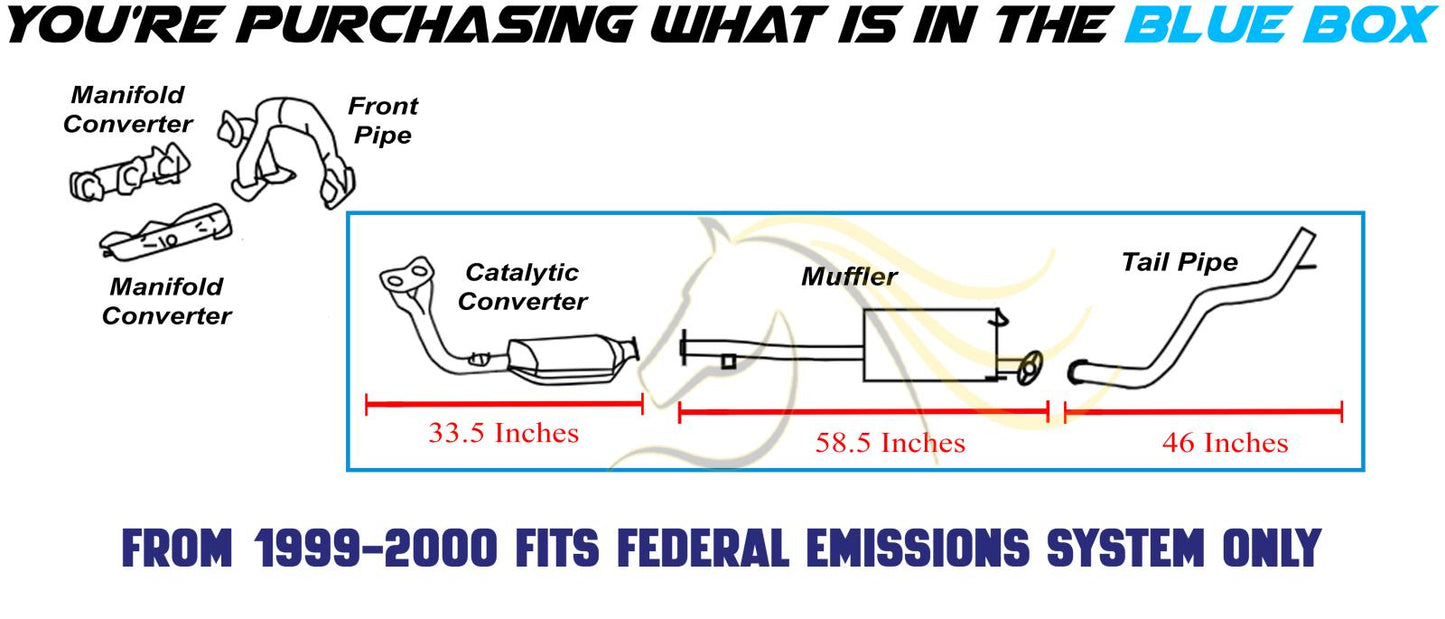 YOU'RE PURCHASING WHAT IS IN THE BLUE BOX

Manifold Converter

Front Pipe

Manifold Converter

Catalytic Converter

Muffler

Tail Pipe

33.5 Inches

58.5 Inches

46 Inches

FROM 1999-2000 FITS FEDERAL EMISSIONS SYSTEM ONLY